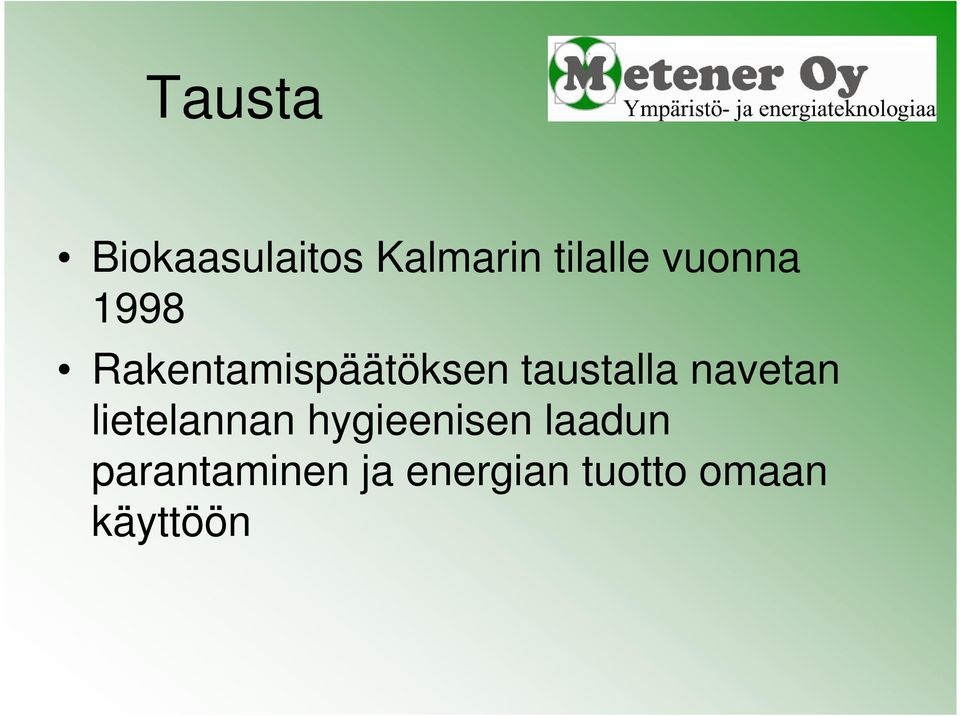 Tausta

Metener Oy
Ympäristö- ja energiateknologiaa

• Biokaasulaitos Kalmarin tilalle vuonna 1998
• Rakentamispäätöksen taustalla navetan lietelannan hygieenisen laadun parantaminen ja energian tuotto omaan käyttöön